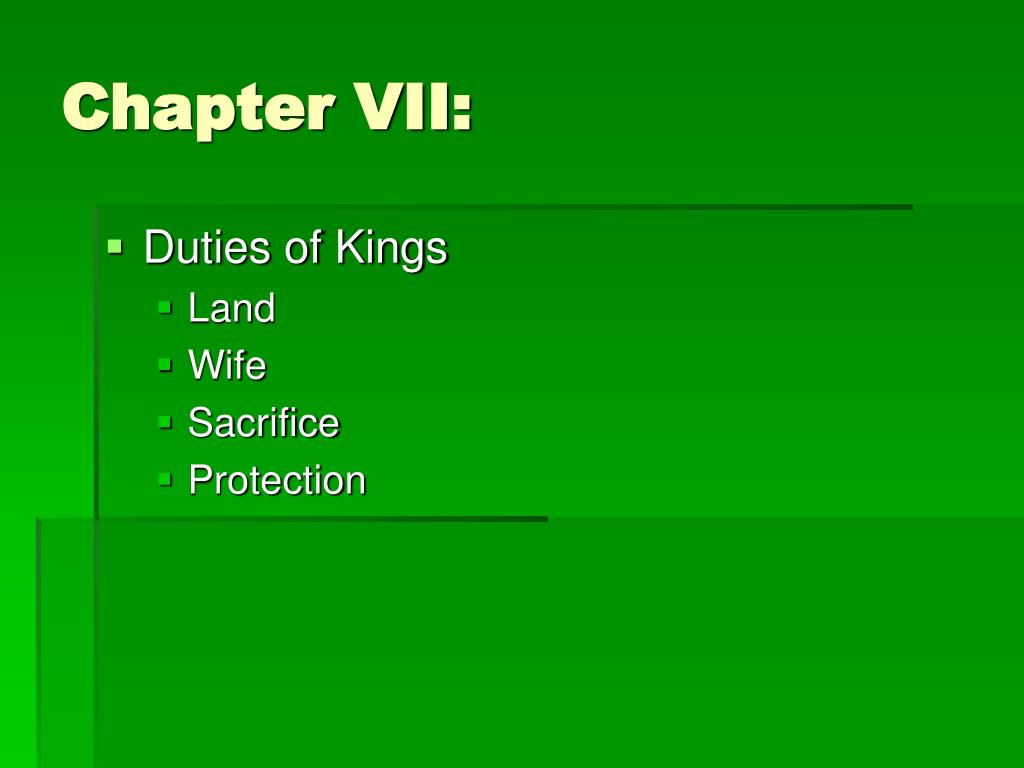 Chapter VII:

- Duties of Kings
  - Land
  - Wife
  - Sacrifice
  - Protection